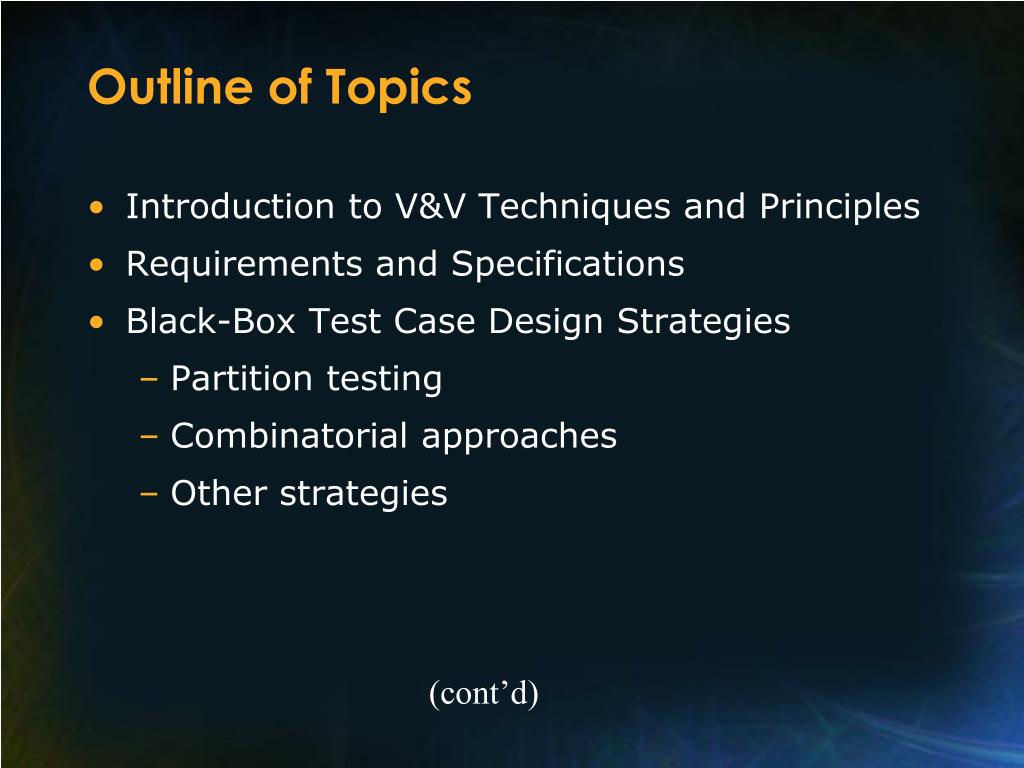 Outline of Topics

• Introduction to V&V Techniques and Principles
• Requirements and Specifications
• Black-Box Test Case Design Strategies
– Partition testing
– Combinatorial approaches
– Other strategies

(cont’d)